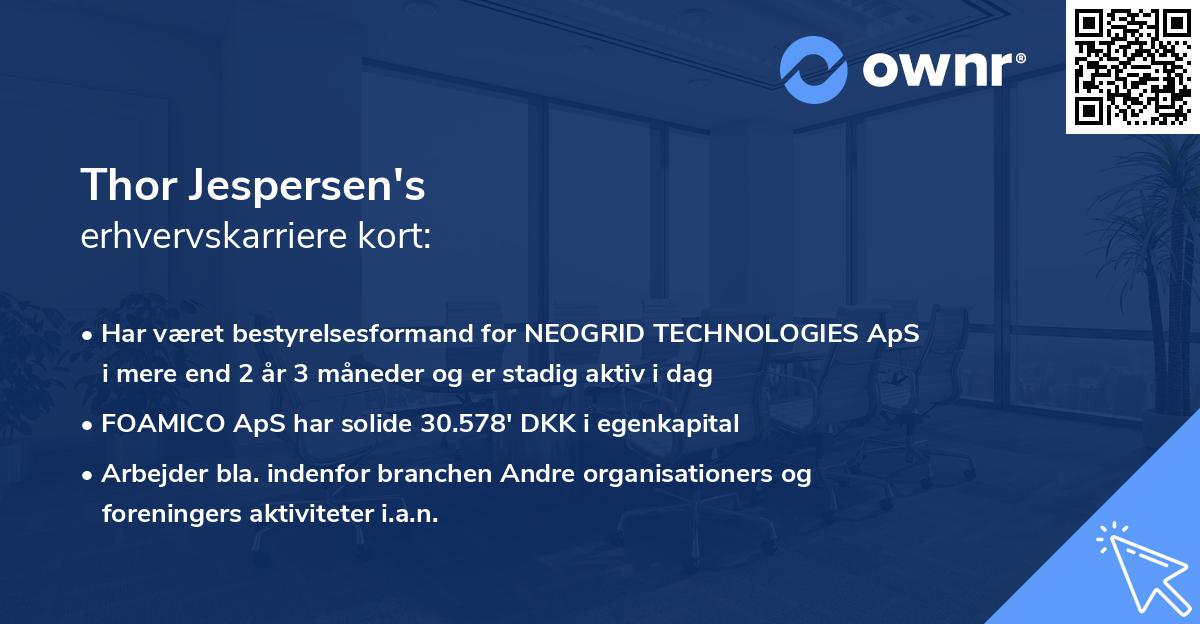 ownr®

Thor Jespersen's
erhvervskarriere kort:

• Har været bestyrelsesformand for NEOGRID TECHNOLOGIES ApS i mere end 2 år 3 måneder og er stadig aktiv i dag

• FOAMICO ApS har solide 30.578' DKK i egenkapital

• Arbejder bla. indenfor branchen Andre organisationers og foreningers aktiviteter i.a.n.